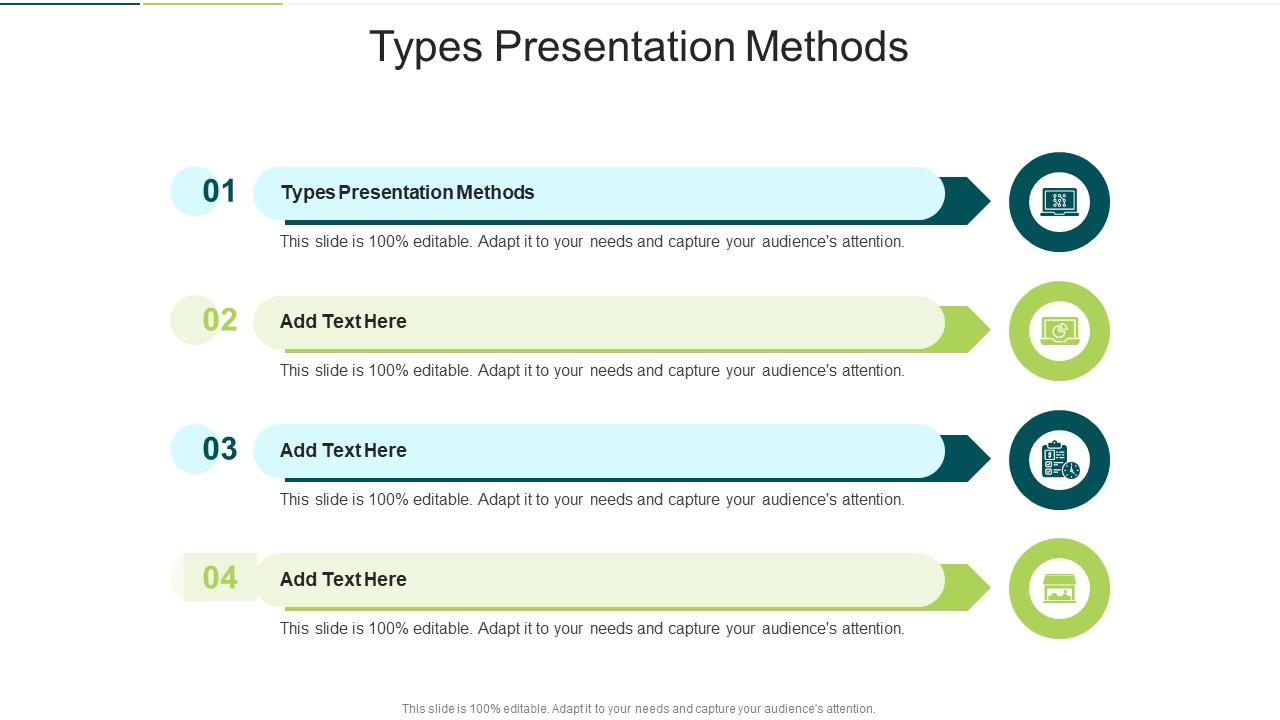 Types Presentation Methods

01
Types Presentation Methods
This slide is 100% editable. Adapt it to your needs and capture your audience's attention.

02
Add Text Here
This slide is 100% editable. Adapt it to your needs and capture your audience's attention.

03
Add Text Here
This slide is 100% editable. Adapt it to your needs and capture your audience's attention.

04
Add Text Here
This slide is 100% editable. Adapt it to your needs and capture your audience's attention.

This slide is 100% editable. Adapt it to your needs and capture your audience's attention.